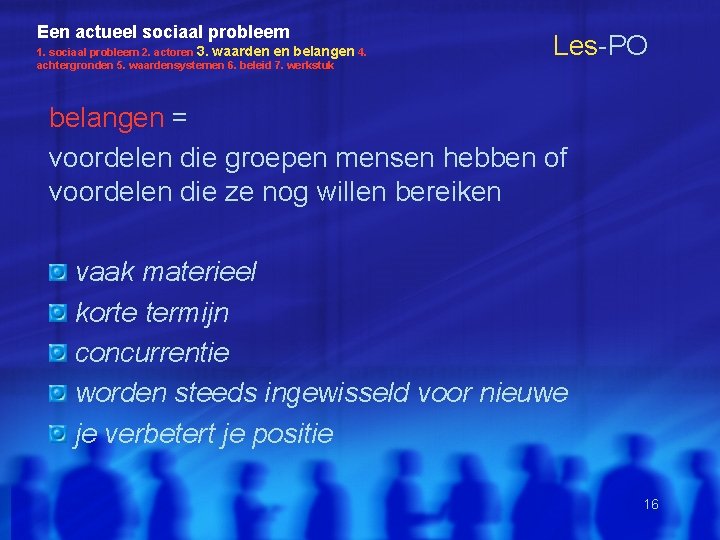 Een actueel sociaal probleem
1. sociaal probleem 2. actoren 3. waarden en belangen 4. achtergronden 5. waardensystemen 6. beleid 7. werkstuk

Les-PO

belangen =
voordelen die groepen mensen hebben of voordelen die ze nog willen bereiken

vaak materieel
korte termijn
concurrentie
worden steeds ingewisseld voor nieuwe
je verbetert je positie

16